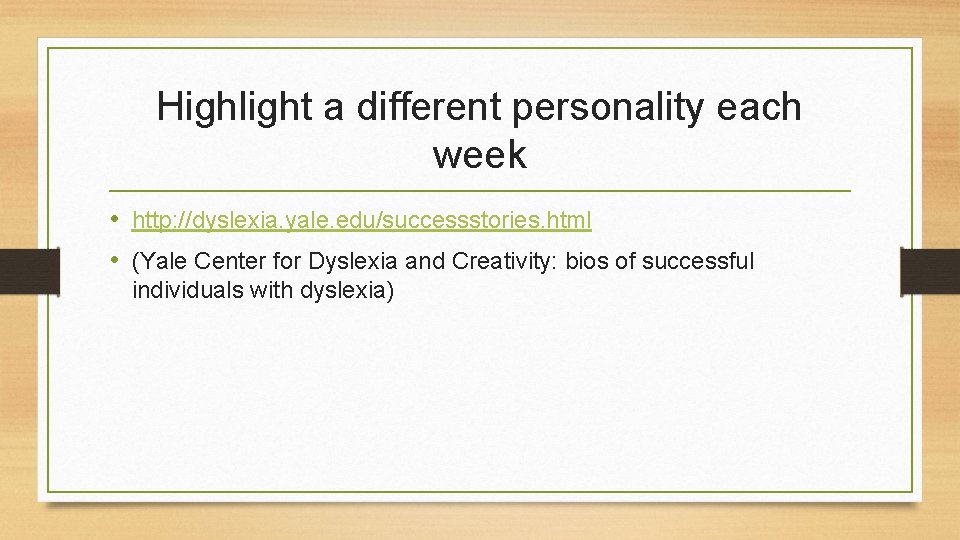 Highlight a different personality each week

• http://dyslexia.yale.edu/successstories.html
• (Yale Center for Dyslexia and Creativity: bios of successful individuals with dyslexia)